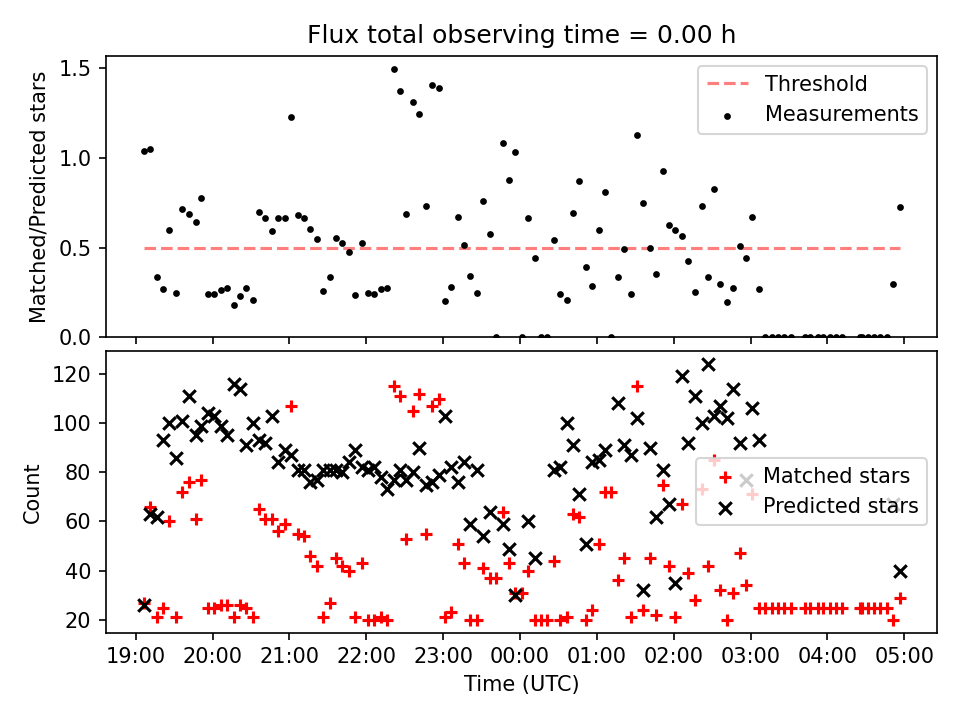 Flux total observing time = 0.00 h

Matched/Predicted stars

1.5
1.0
0.5
0.0

Threshold
Measurements

Count

120
100
80
60
40
20

Matched stars
Predicted stars

19:00 20:00 21:00 22:00 23:00 00:00 01:00 02:00 03:00 04:00 05:00

Time (UTC)